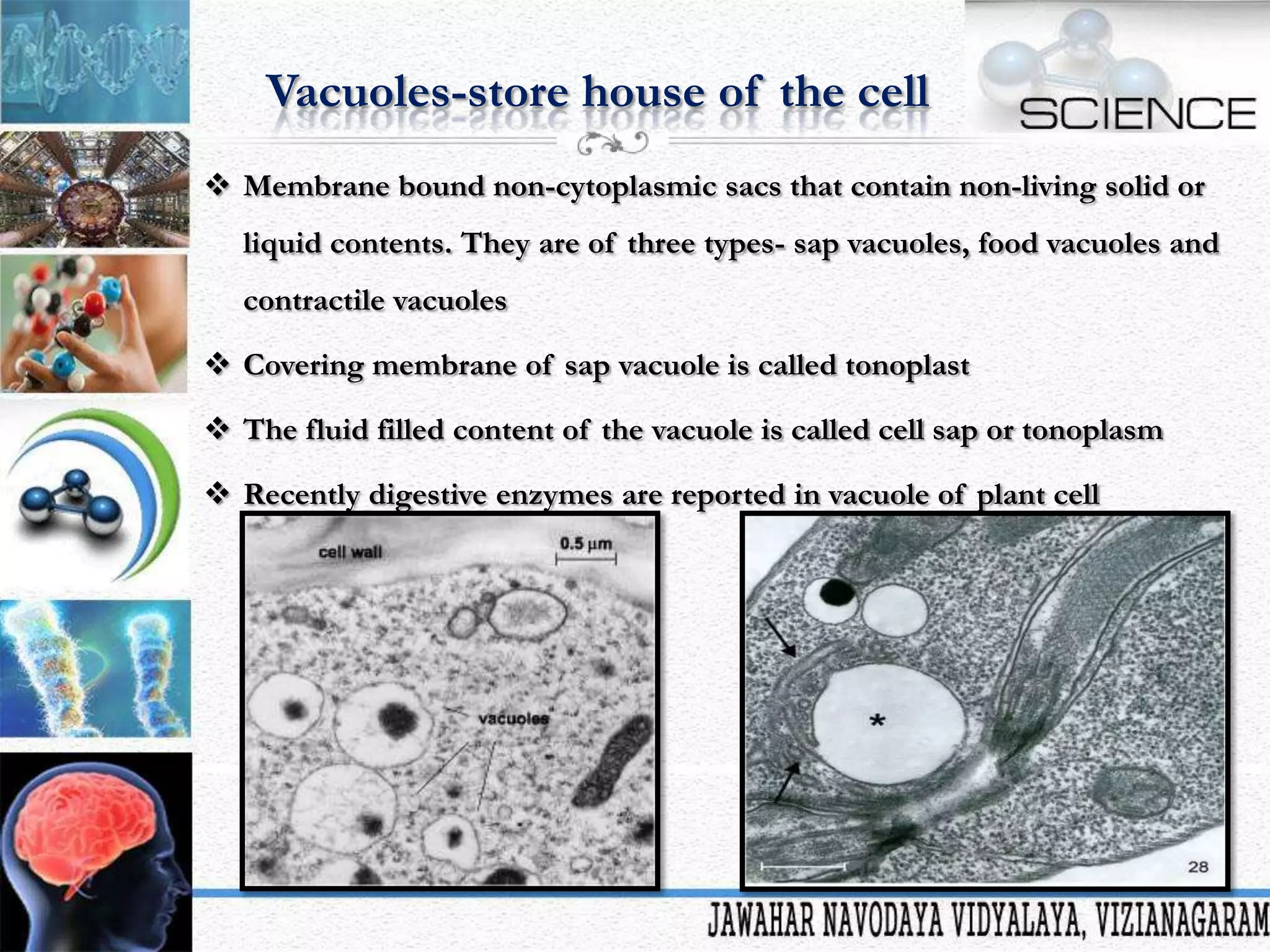 Vacuoles-store house of the cell

SCIENCE

❖ Membrane bound non-cytoplasmic sacs that contain non-living solid or liquid contents. They are of three types- sap vacuoles, food vacuoles and contractile vacuoles

❖ Covering membrane of sap vacuole is called tonoplast

❖ The fluid filled content of the vacuole is called cell sap or tonoplasm

❖ Recently digestive enzymes are reported in vacuole of plant cell

cell wall

0.5 µm

vacuoles

*

28

JAWAHAR NAVODAYA VIDYALAYA, VIZIANAGARAM